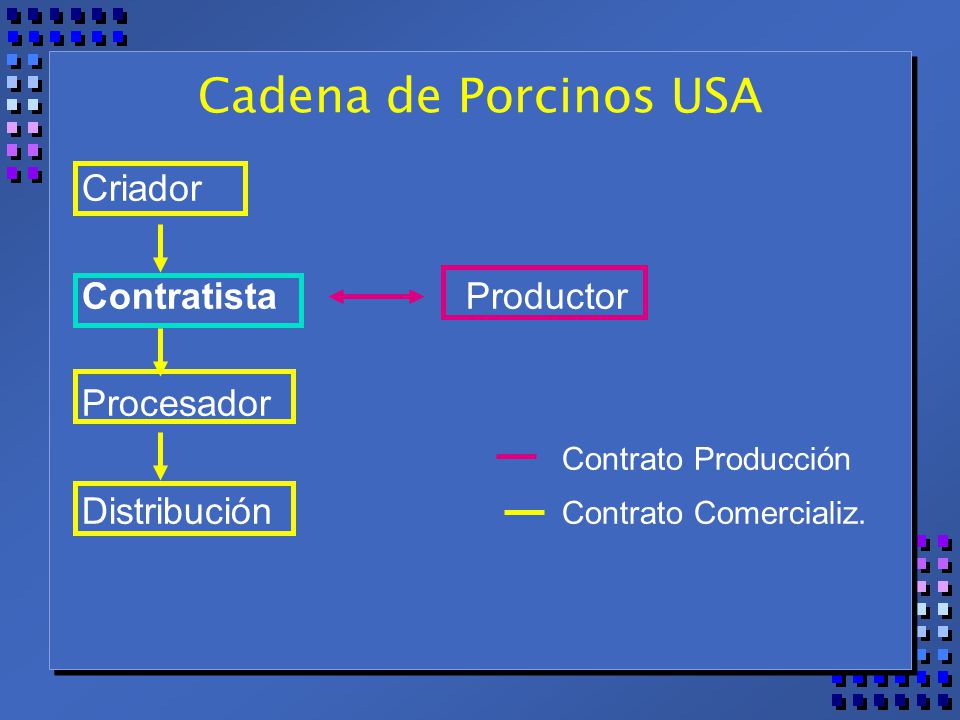 Cadena de Porcinos USA

Criador

Contratista

Productor

Procesador

Distribución

Contrato Producción

Contrato Comercializ.